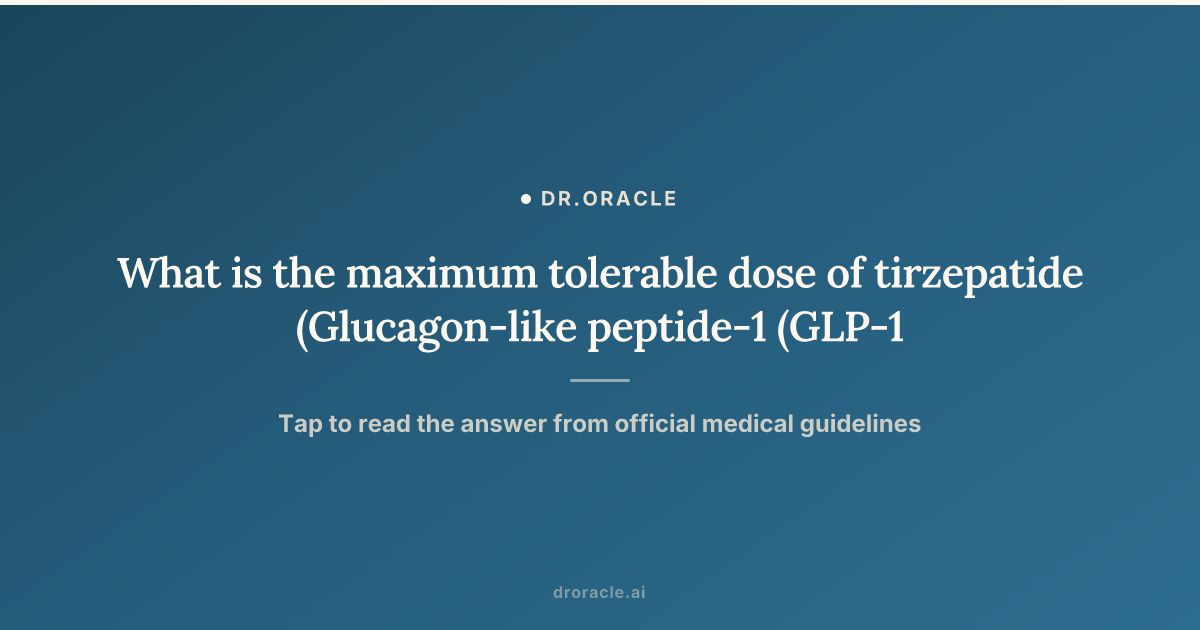 DR.ORACLE

What is the maximum tolerable dose of tirzepatide (Glucagon-like peptide-1 (GLP-1

Tap to read the answer from official medical guidelines

droracle.ai